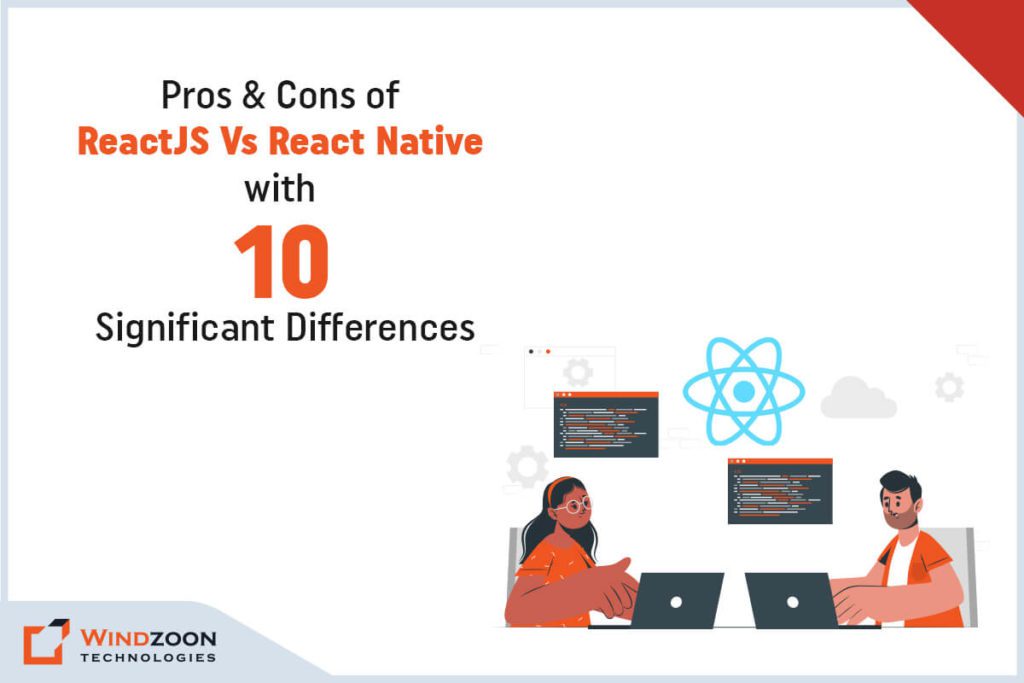 Pros & Cons of
ReactJS Vs React Native
with
10
Significant Differences

WINDZOON
TECHNOLOGIES